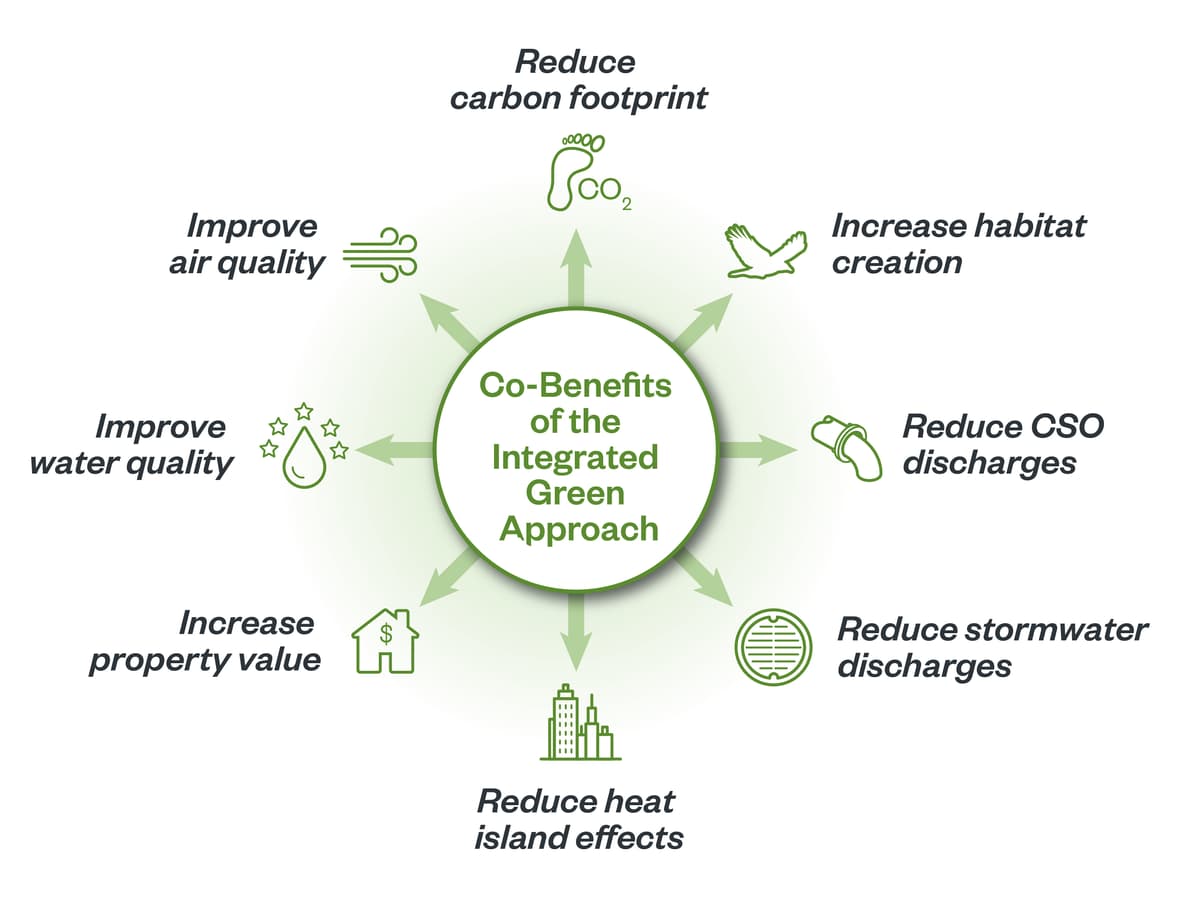 Co-Benefits of the Integrated Green Approach

Reduce carbon footprint

$CO_2$

Increase habitat creation

Reduce CSO discharges

Reduce stormwater discharges

Reduce heat island effects

Increase property value

$

Improve water quality

Improve air quality